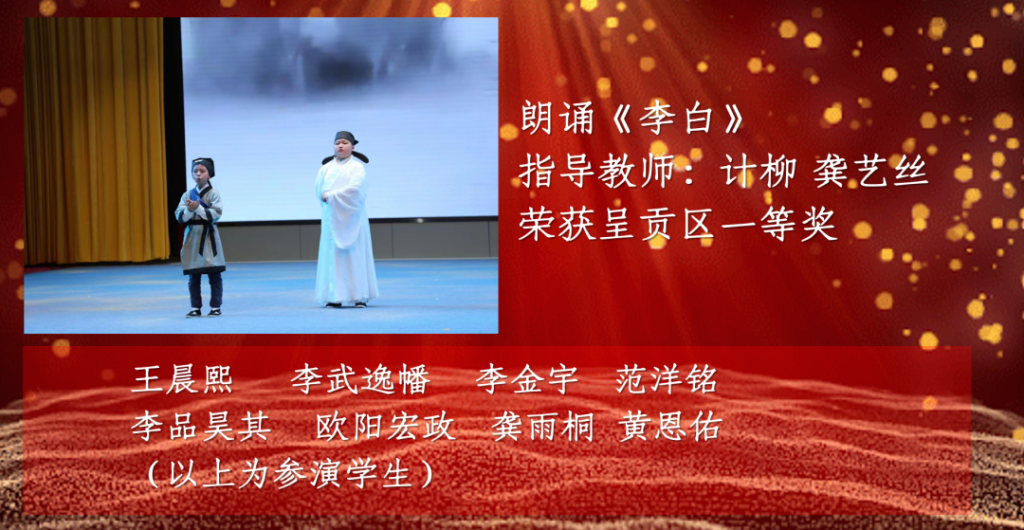 朗诵《李白》
指导教师：计柳 龚艺丝
荣获呈贡区一等奖

王晨熙　李武逸幡　李金宇　范洋铭
李品昊其　欧阳宏政　龚雨桐 黄恩佑
（以上为参演学生）